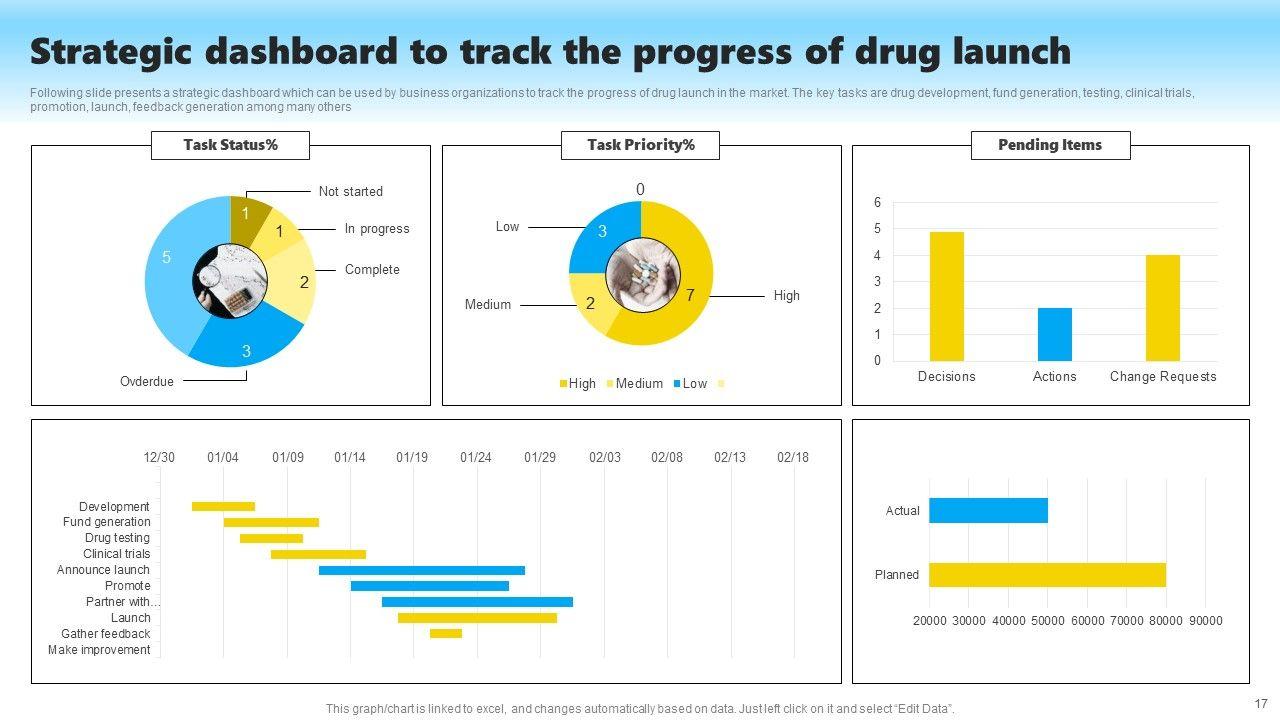 Strategic dashboard to track the progress of drug launch

Following slide presents a strategic dashboard which can be used by business organizations to track the progress of drug launch in the market. The key tasks are drug development, fund generation, testing, clinical trials, promotion, launch, feedback generation among many others

Task Status%

Not started
In progress
Complete
Overdue
1
1
2
3
5

Task Priority%

0
Low
Medium
High
3
2
7
High Medium Low

Pending Items

6
5
4
3
2
1
0
Decisions
Actions
Change Requests

12/30 01/04 01/09 01/14 01/19 01/24 01/29 02/03 02/08 02/13 02/18
Development
Fund generation
Drug testing
Clinical trials
Announce launch
Promote
Partner with...
Launch
Gather feedback
Make improvement

Actual
Planned
20000 30000 40000 50000 60000 70000 80000 90000

This graph/chart is linked to excel, and changes automatically based on data. Just left click on it and select "Edit Data".

17